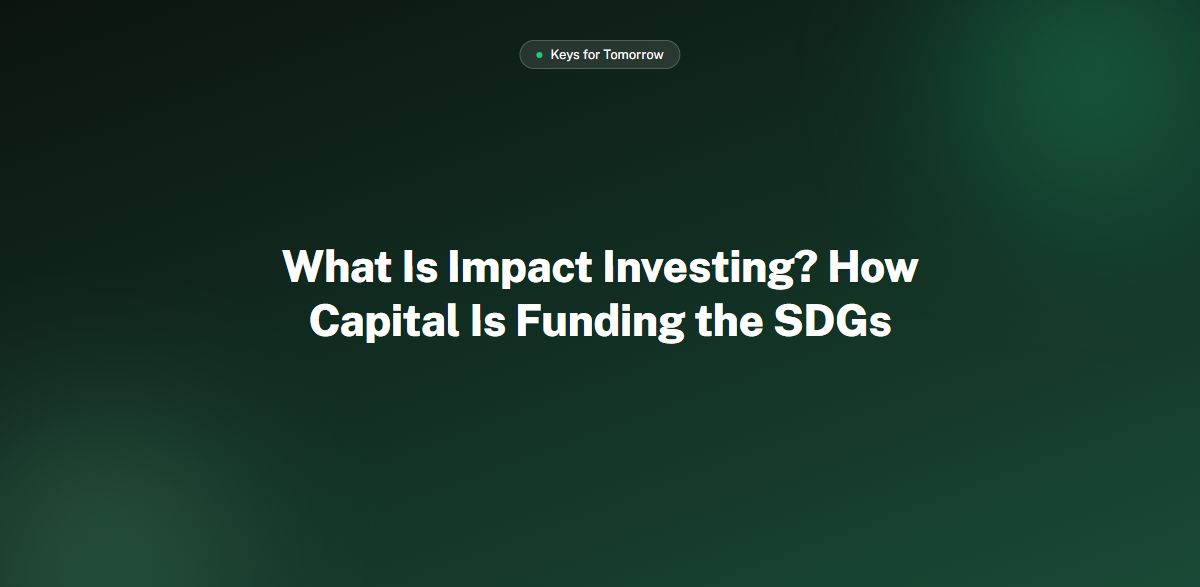 Keys for Tomorrow

What Is Impact Investing? How Capital Is Funding the SDGs